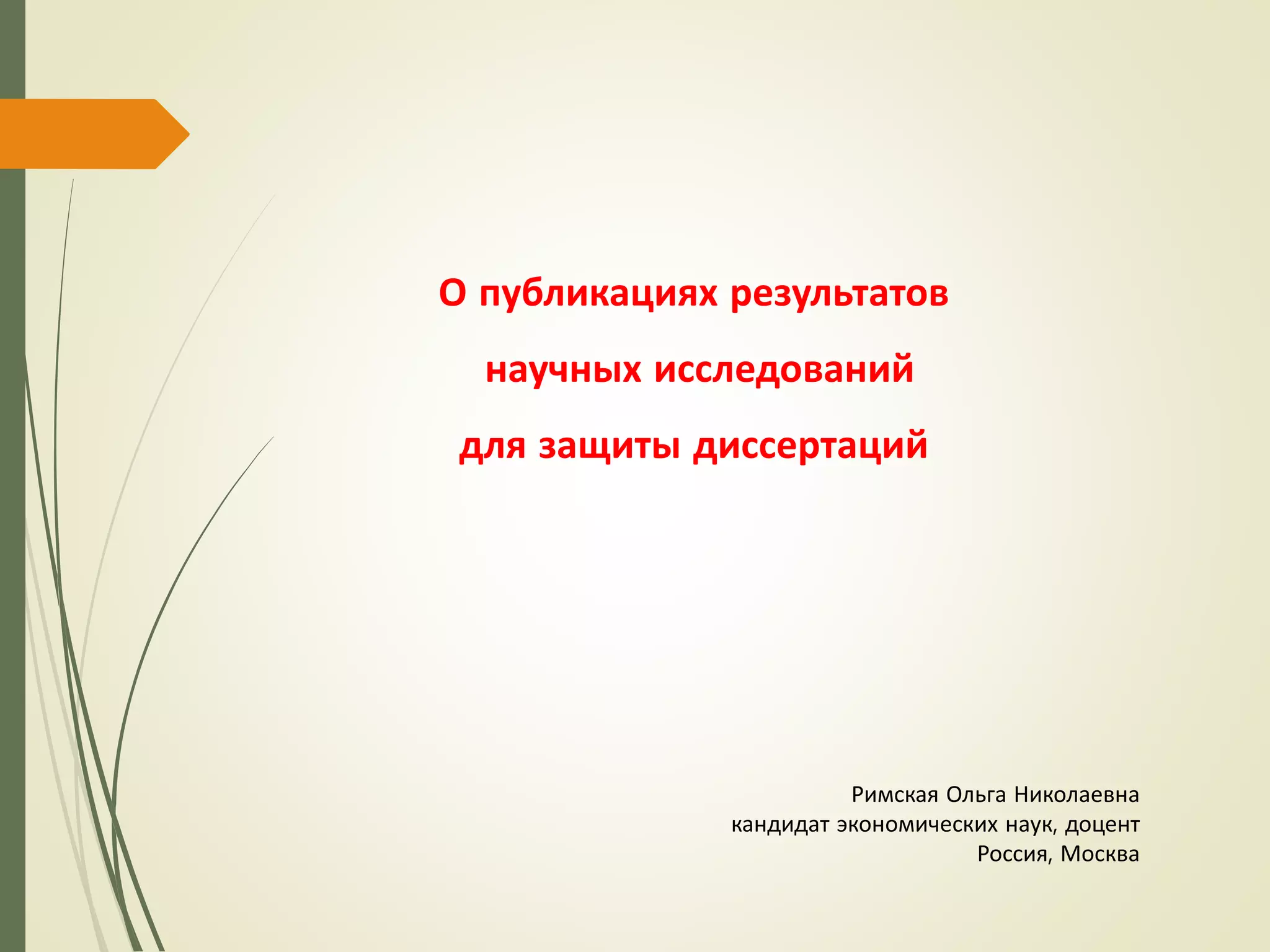 О публикациях результатов
научных исследований
для защиты диссертаций

Римская Ольга Николаевна
кандидат экономических наук, доцент
Россия, Москва